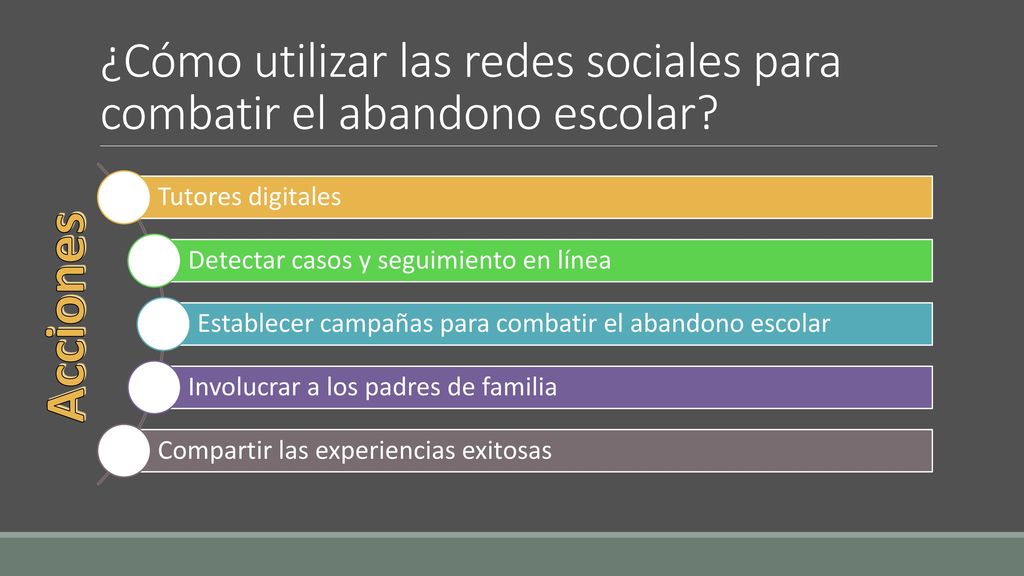 ¿Cómo utilizar las redes sociales para combatir el abandono escolar?

Acciones

Tutores digitales

Detectar casos y seguimiento en línea

Establecer campañas para combatir el abandono escolar

Involucrar a los padres de familia

Compartir las experiencias exitosas